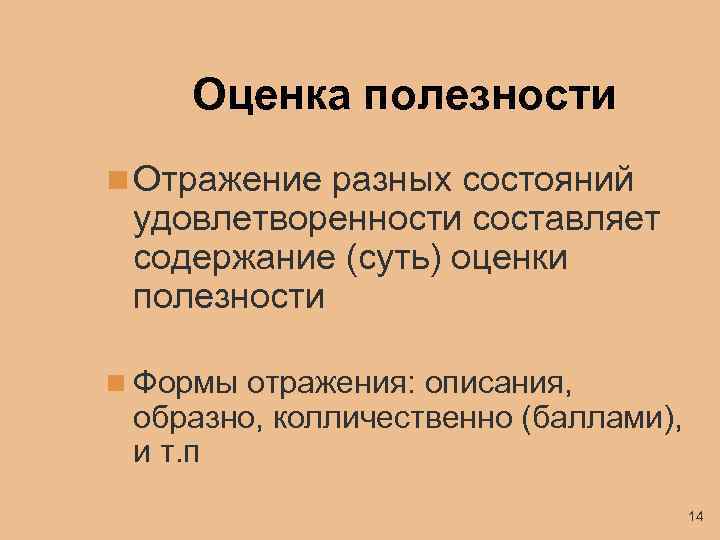 Оценка полезности

Отражение разных состояний удовлетворенности составляет содержание (суть) оценки полезности

Формы отражения: описания, образно, колличественно (баллами), и т.п

14